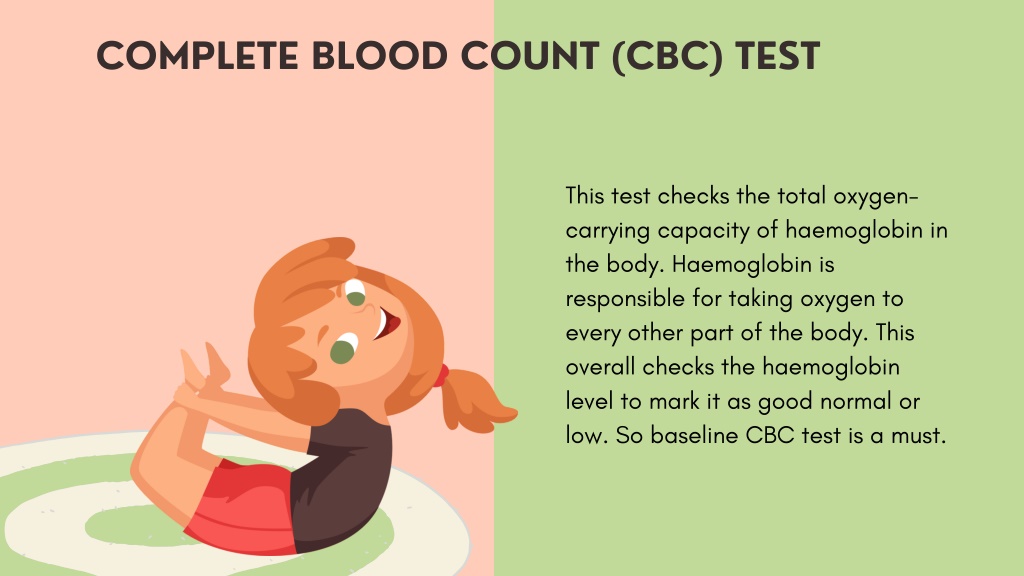 COMPLETE BLOOD COUNT (CBC) TEST

This test checks the total oxygen-carrying capacity of haemoglobin in the body. Haemoglobin is responsible for taking oxygen to every other part of the body. This overall checks the haemoglobin level to mark it as good normal or low. So baseline CBC test is a must.